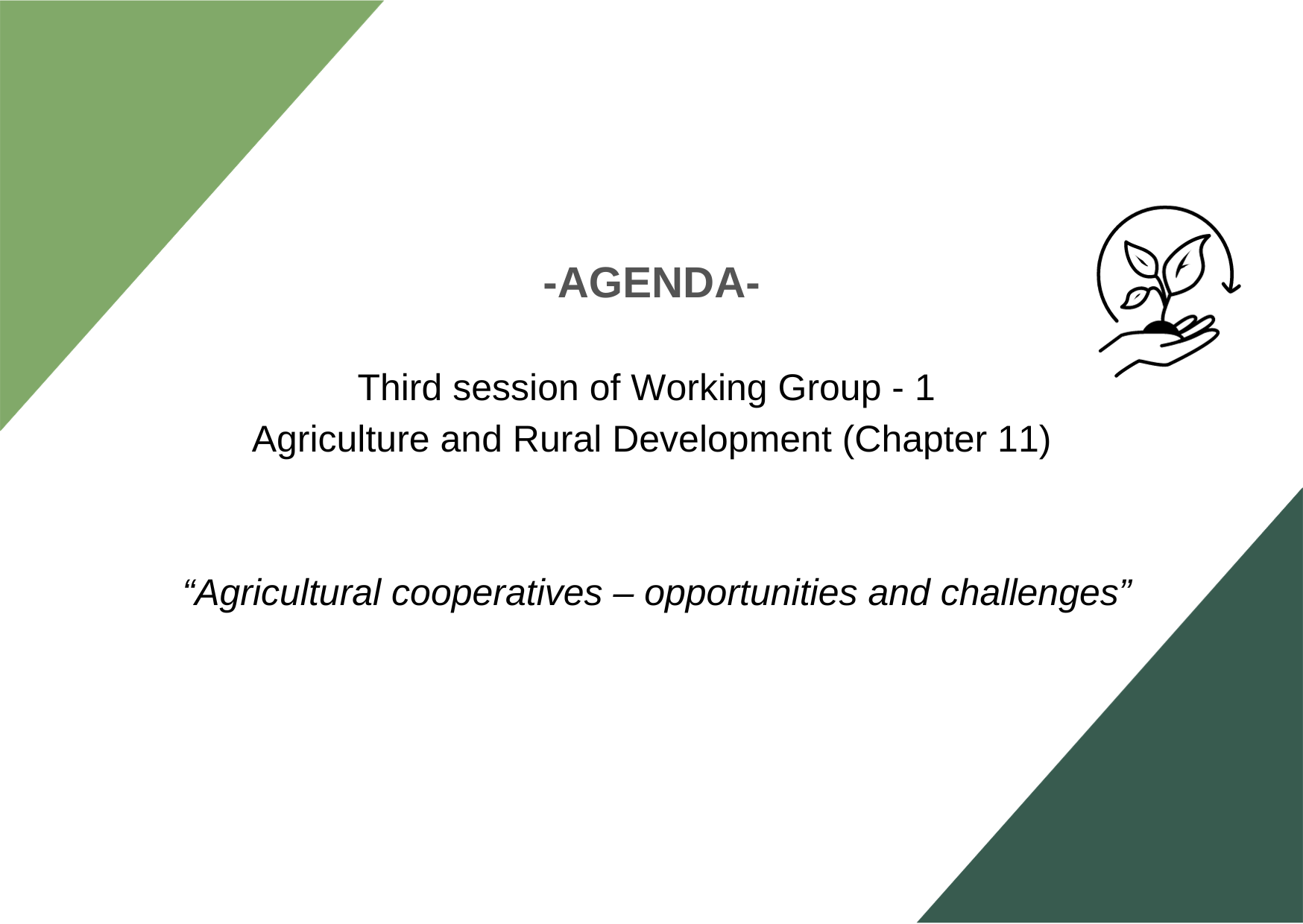 -AGENDA-

Third session of Working Group - 1
Agriculture and Rural Development (Chapter 11)

“Agricultural cooperatives – opportunities and challenges”